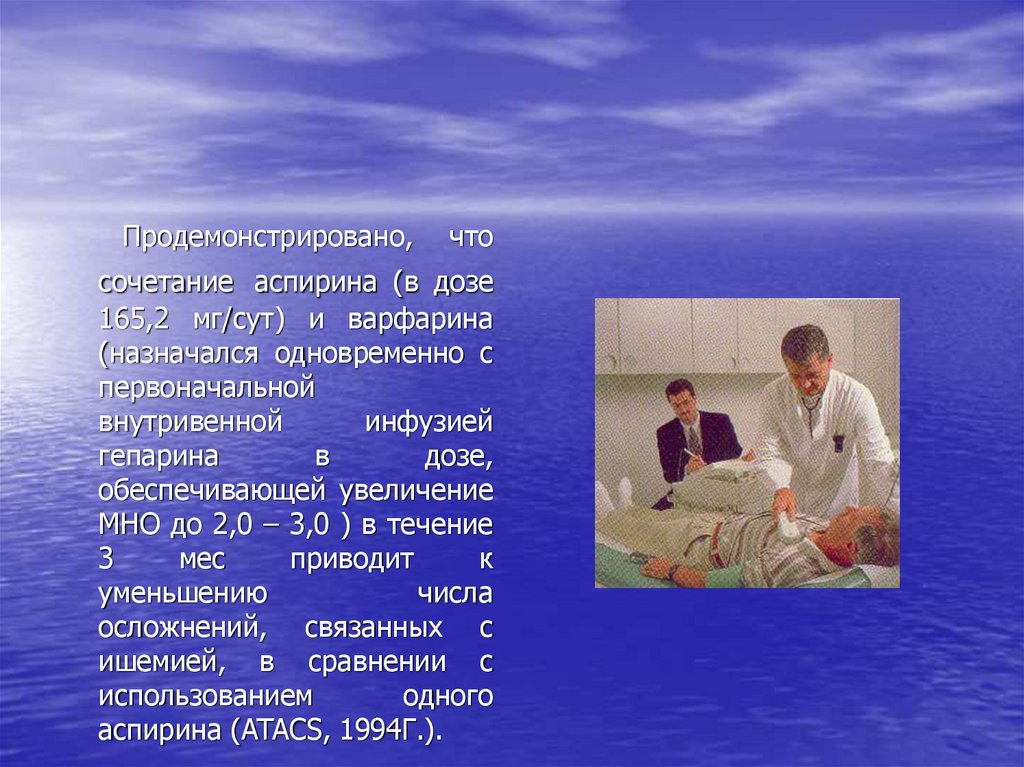 Продемонстрировано, что сочетание аспирина (в дозе 165,2 мг/сут) и варфарина (назначался одновременно с первоначальной внутривенной инфузией гепарина в дозе, обеспечивающей увеличение МНО до 2,0 – 3,0 ) в течение 3 мес приводит к уменьшению числа осложнений, связанных с ишемией, в сравнении с использованием одного аспирина (ATACS, 1994Г.).